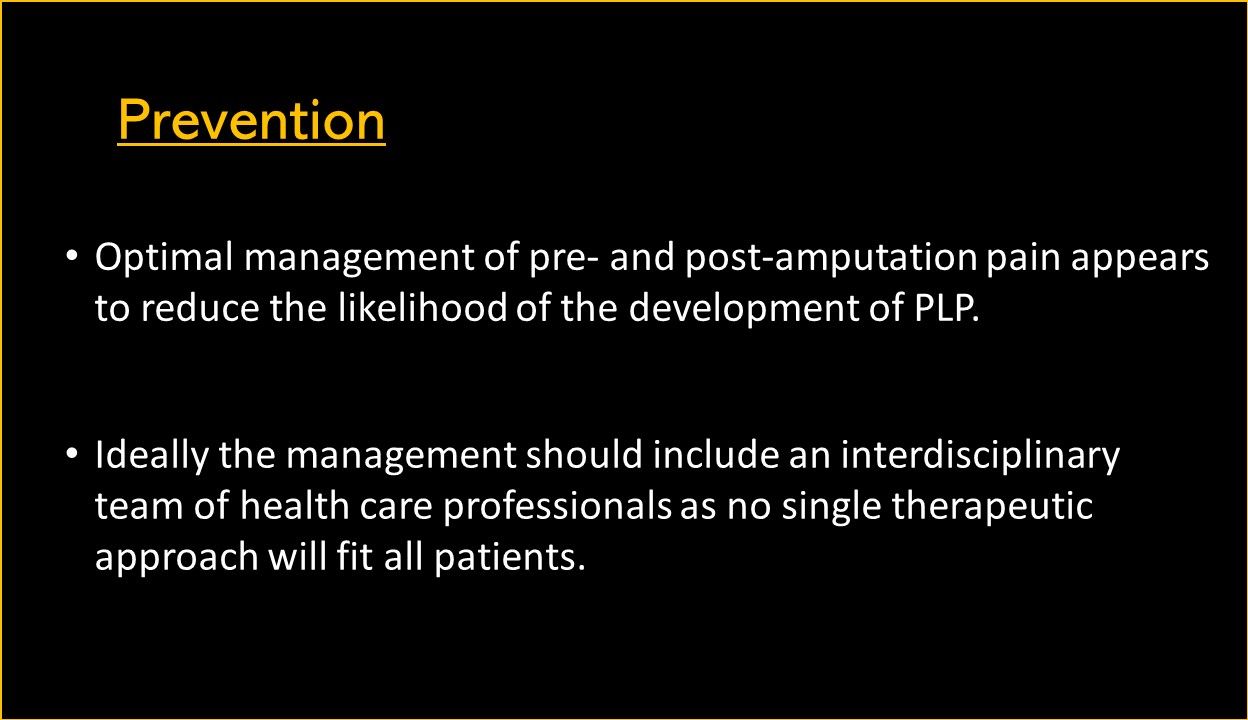 Prevention

• Optimal management of pre- and post-amputation pain appears to reduce the likelihood of the development of PLP.

• Ideally the management should include an interdisciplinary team of health care professionals as no single therapeutic approach will fit all patients.